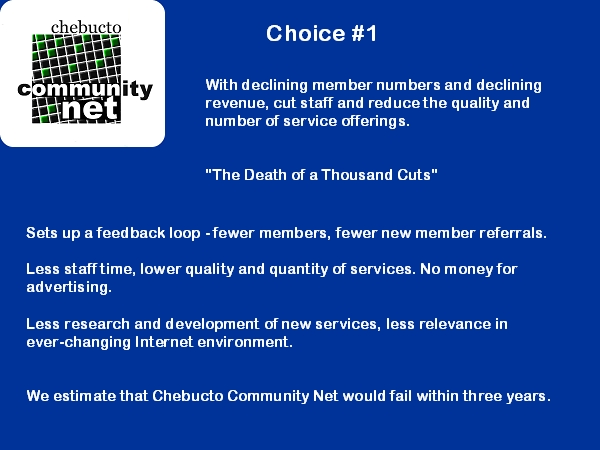 chebucto
community
net

Choice #1

With declining member numbers and declining revenue, cut staff and reduce the quality and number of service offerings.

"The Death of a Thousand Cuts"

Sets up a feedback loop - fewer members, fewer new member referrals.

Less staff time, lower quality and quantity of services. No money for advertising.

Less research and development of new services, less relevance in ever-changing Internet environment.

We estimate that Chebucto Community Net would fail within three years.